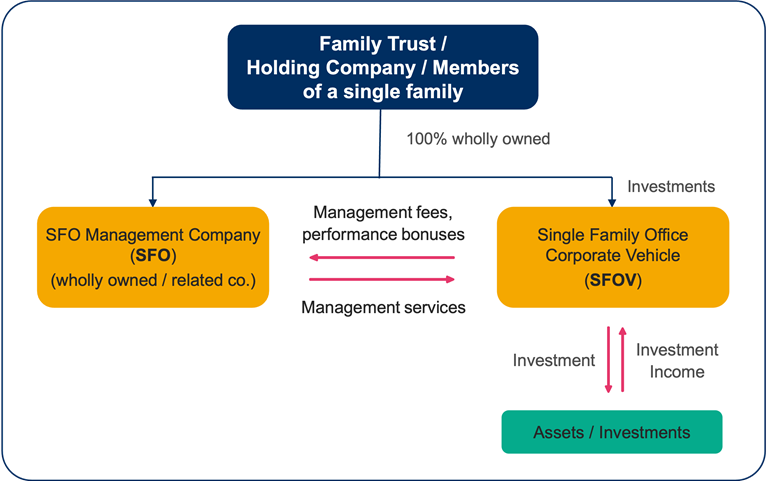 Family Trust / Holding Company / Members of a single family

100% wholly owned

Investments

SFO Management Company (SFO) (wholly owned / related co.)

Management fees, performance bonuses

Management services

Single Family Office Corporate Vehicle (SFOV)

Investment

Investment Income

Assets / Investments